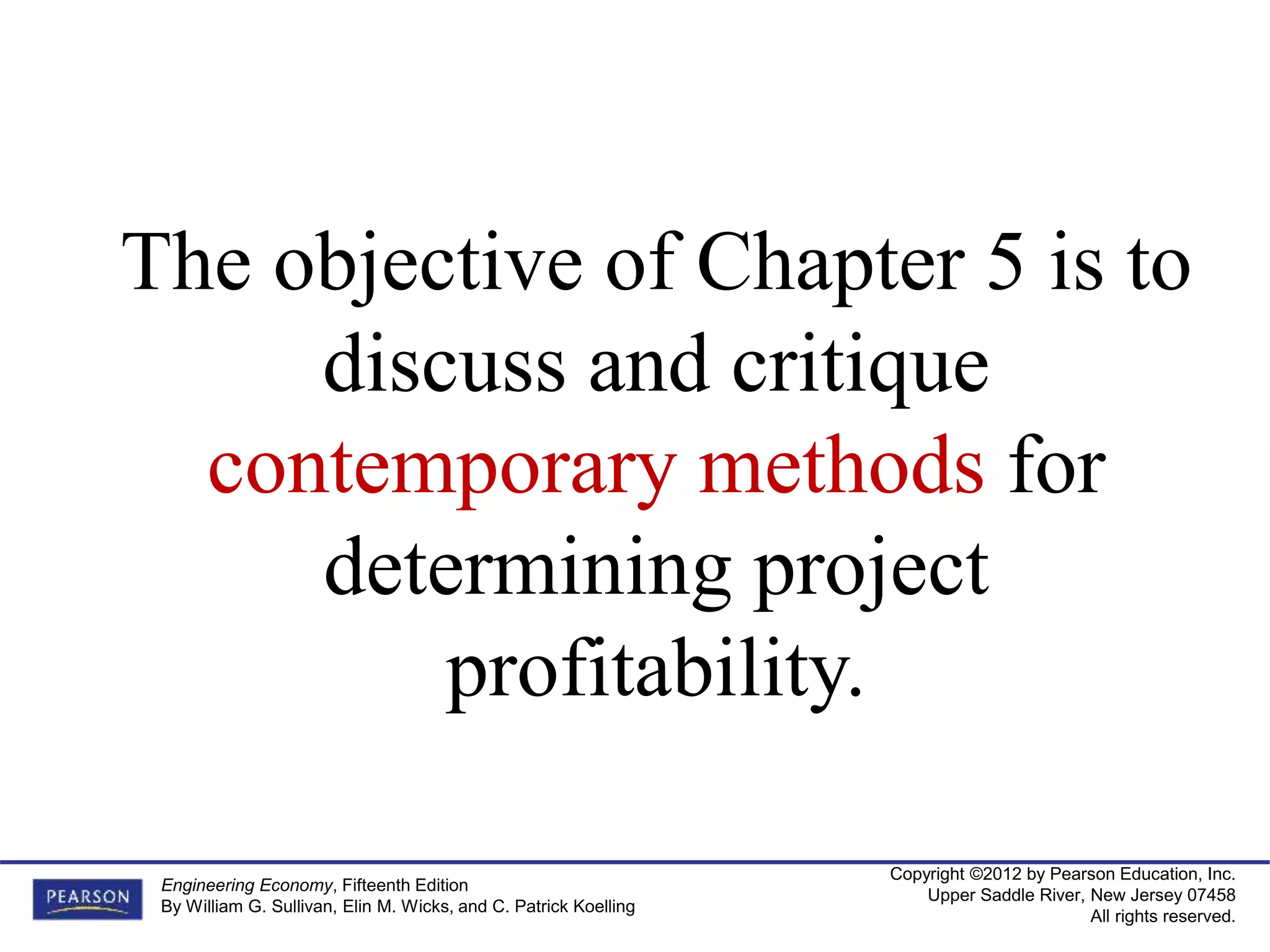 The objective of Chapter 5 is to discuss and critique contemporary methods for determining project profitability.

PEARSON

Engineering Economy, Fifteenth Edition
By William G. Sullivan, Elin M. Wicks, and C. Patrick Koelling

Copyright ©2012 by Pearson Education, Inc.
Upper Saddle River, New Jersey 07458
All rights reserved.